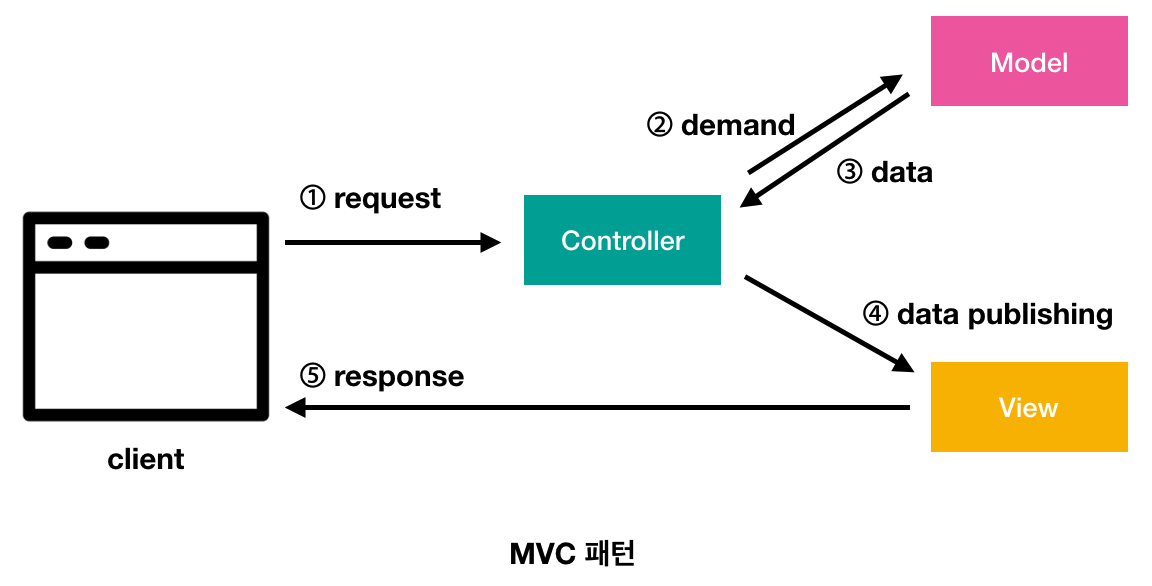 Model

② demand

③ data

① request

Controller

④ data publishing

⑤ response

View

client

MVC 패턴